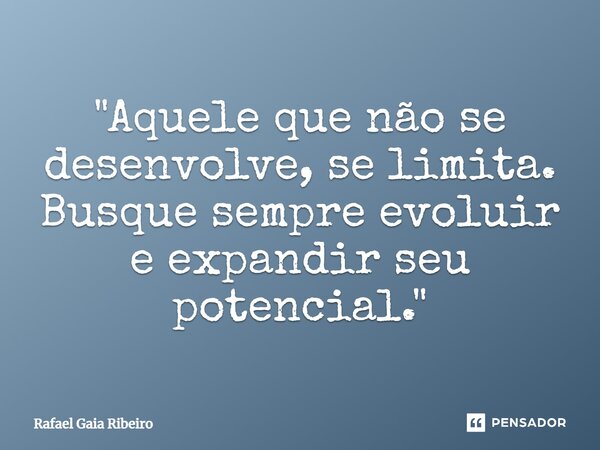 "Aquele que não se desenvolve, se limita. Busque sempre evoluir e expandir seu potencial."

Rafael Gaia Ribeiro

PENSADOR